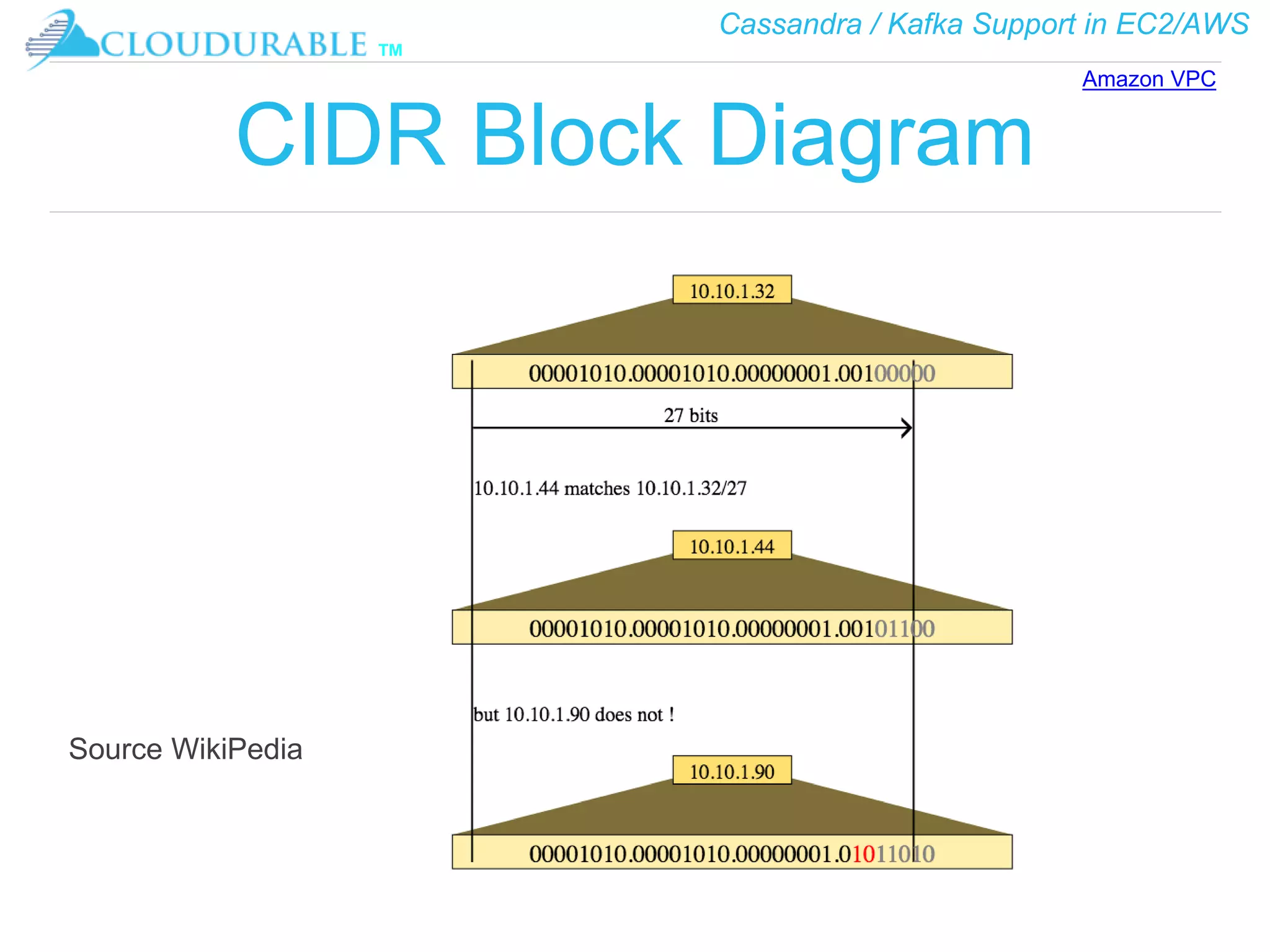 CLOUDURABLE TM

Cassandra / Kafka Support in EC2/AWS

Amazon VPC

CIDR Block Diagram

10.10.1.32

00001010.00001010.00000001.00100000

27 bits

10.10.1.44 matches 10.10.1.32/27

10.10.1.44

00001010.00001010.00000001.00101100

but 10.10.1.90 does not !

10.10.1.90

00001010.00001010.00000001.01011010

Source WikiPedia